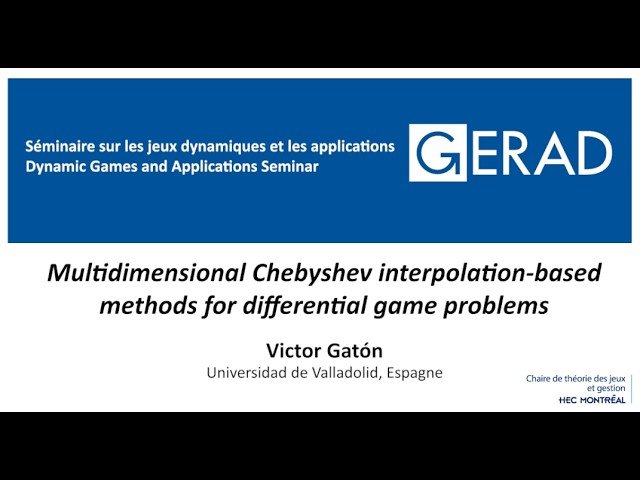 Séminaire sur les jeux dynamiques et les applications
Dynamic Games and Applications Seminar

GERAD

Multidimensional Chebyshev interpolation-based methods for differential game problems

Victor Gatón
Universidad de Valladolid, Espagne

Chaire de théorie des jeux et gestion
HEC MONTRÉAL